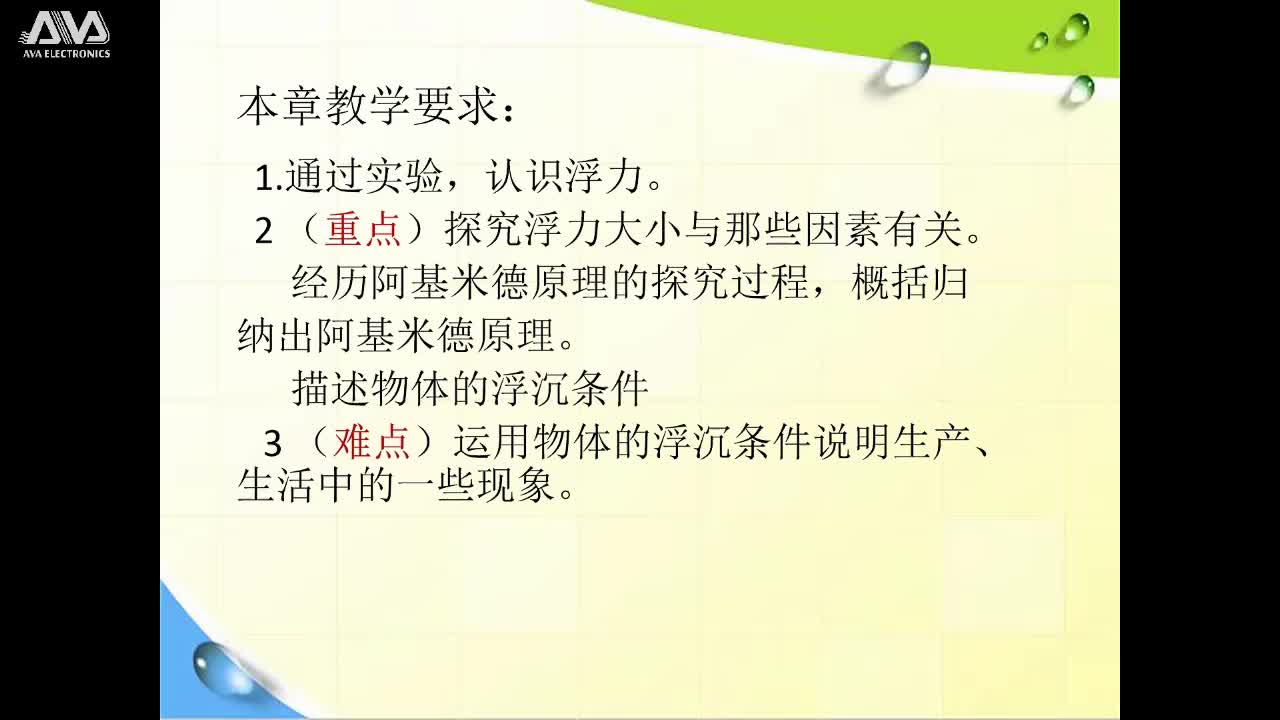 AVA
AVA ELECTRONICS

本章教学要求：

1.通过实验，认识浮力。

2（重点）探究浮力大小与那些因素有关。

经历阿基米德原理的探究过程，概括归纳出阿基米德原理。

描述物体的浮沉条件

3（难点）运用物体的浮沉条件说明生产、生活中的一些现象。